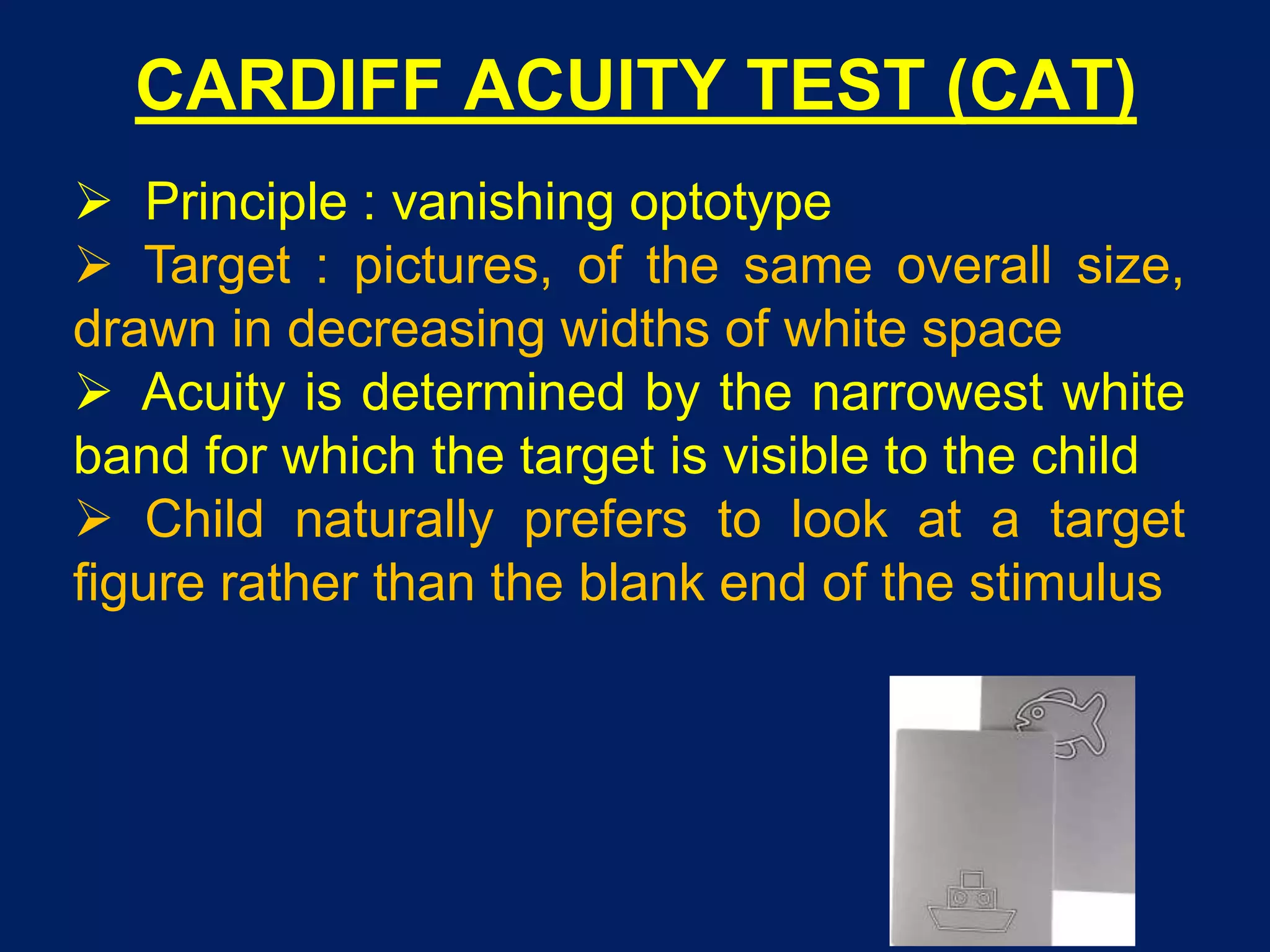 CARDIFF ACUITY TEST (CAT)

➢ Principle : vanishing optotype

➢ Target : pictures, of the same overall size, drawn in decreasing widths of white space

➢ Acuity is determined by the narrowest white band for which the target is visible to the child

➢ Child naturally prefers to look at a target figure rather than the blank end of the stimulus